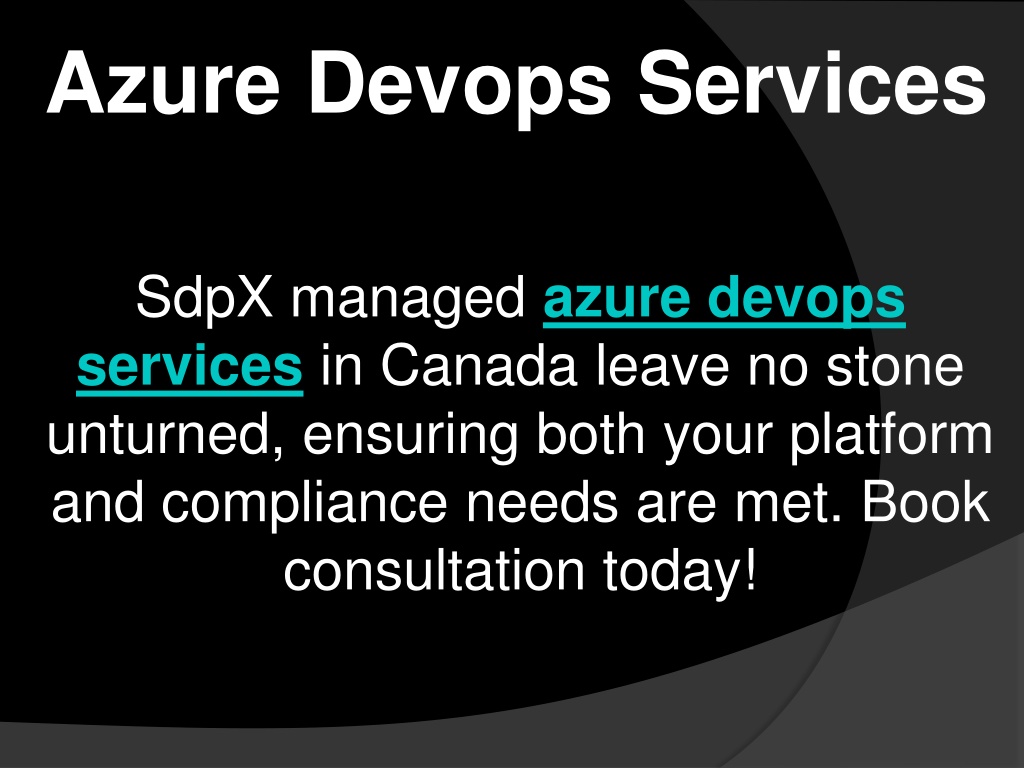 Azure Devops Services

SdpX managed azure devops services in Canada leave no stone unturned, ensuring both your platform and compliance needs are met. Book consultation today!